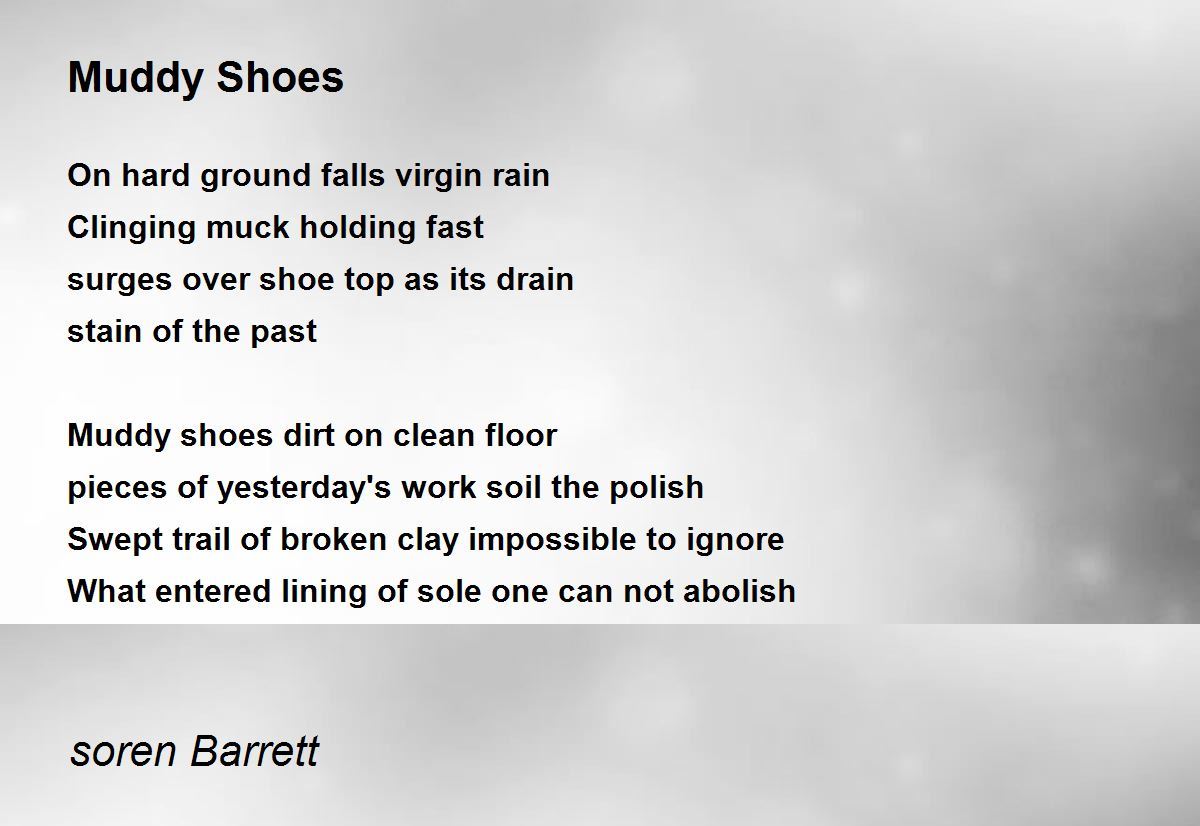 Muddy Shoes

On hard ground falls virgin rain
Clinging muck holding fast
surges over shoe top as its drain
stain of the past

Muddy shoes dirt on clean floor
pieces of yesterday's work soil the polish
Swept trail of broken clay impossible to ignore
What entered lining of sole one can not abolish

soren Barrett